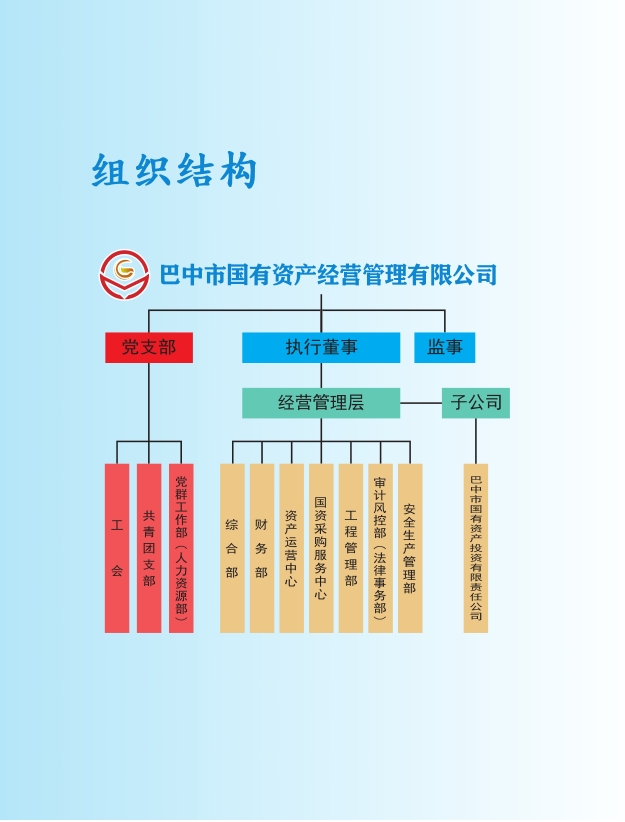 组织结构

巴中市国有资产经营管理有限公司

党支部

执行董事

监事

经营管理层

子公司

工会

共青团支部

党群工作部（人力资源部）

综合部

财务部

资产运营中心

国资采购服务中心

工程管理部

审计风控部（法律事务部）

安全生产管理部

巴中市国有资产投资有限责任公司